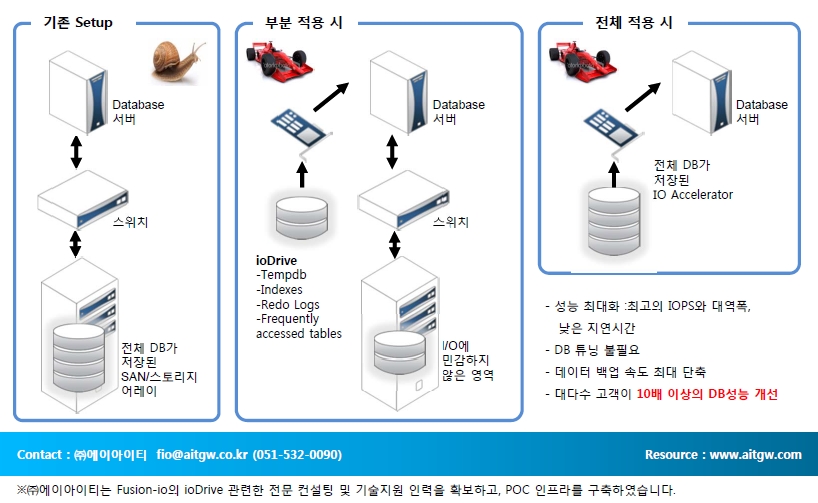 기존 Setup

Database 서버

스위치

전체 DB가 저장된 SAN/스토리지 어레이

부분 적용 시

Database 서버

스위치

ioDrive
-Tempdb
-Indexes
-Redo Logs
-Frequently accessed tables

I/O에 민감하지 않은 영역

전체 적용 시

Database 서버

전체 DB가 저장된 IO Accelerator

- 성능 최대화 :최고의 IOPS와 대역폭, 낮은 지연시간
- DB 튜닝 불필요
- 데이터 백업 속도 최대 단축
- 대다수 고객이 10배 이상의 DB성능 개선

Contact : ㈜에이아이티 fio@aitgw.co.kr (051-532-0090)

Resource : www.aitgw.com

※㈜에이아이티는 Fusion-io의 ioDrive 관련한 전문 컨설팅 및 기술지원 인력을 확보하고, POC 인프라를 구축하였습니다.